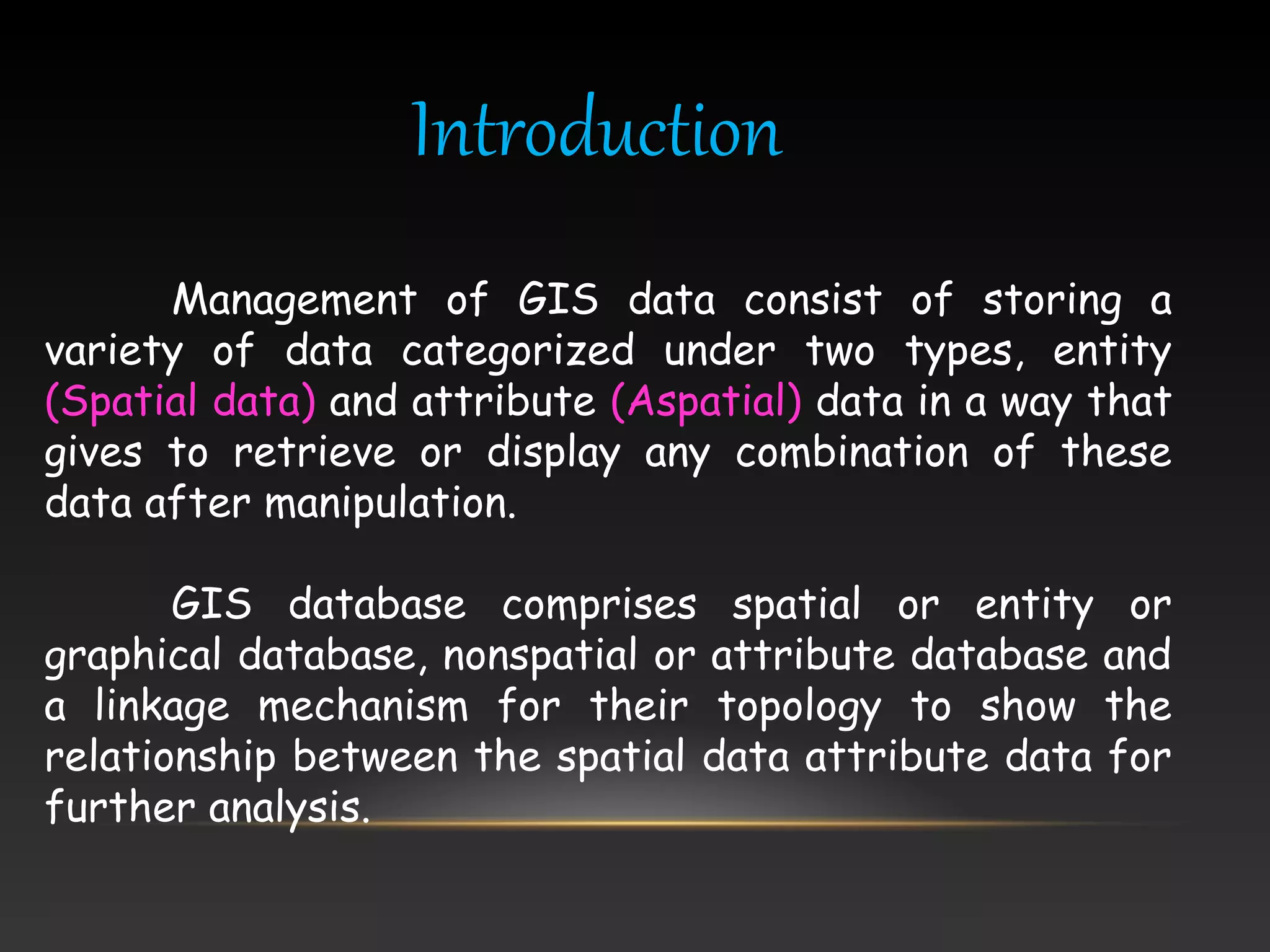 Introduction

Management of GIS data consist of storing a variety of data categorized under two types, entity (Spatial data) and attribute (Aspatial) data in a way that gives to retrieve or display any combination of these data after manipulation.

GIS database comprises spatial or entity or graphical database, nonspatial or attribute database and a linkage mechanism for their topology to show the relationship between the spatial data attribute data for further analysis.